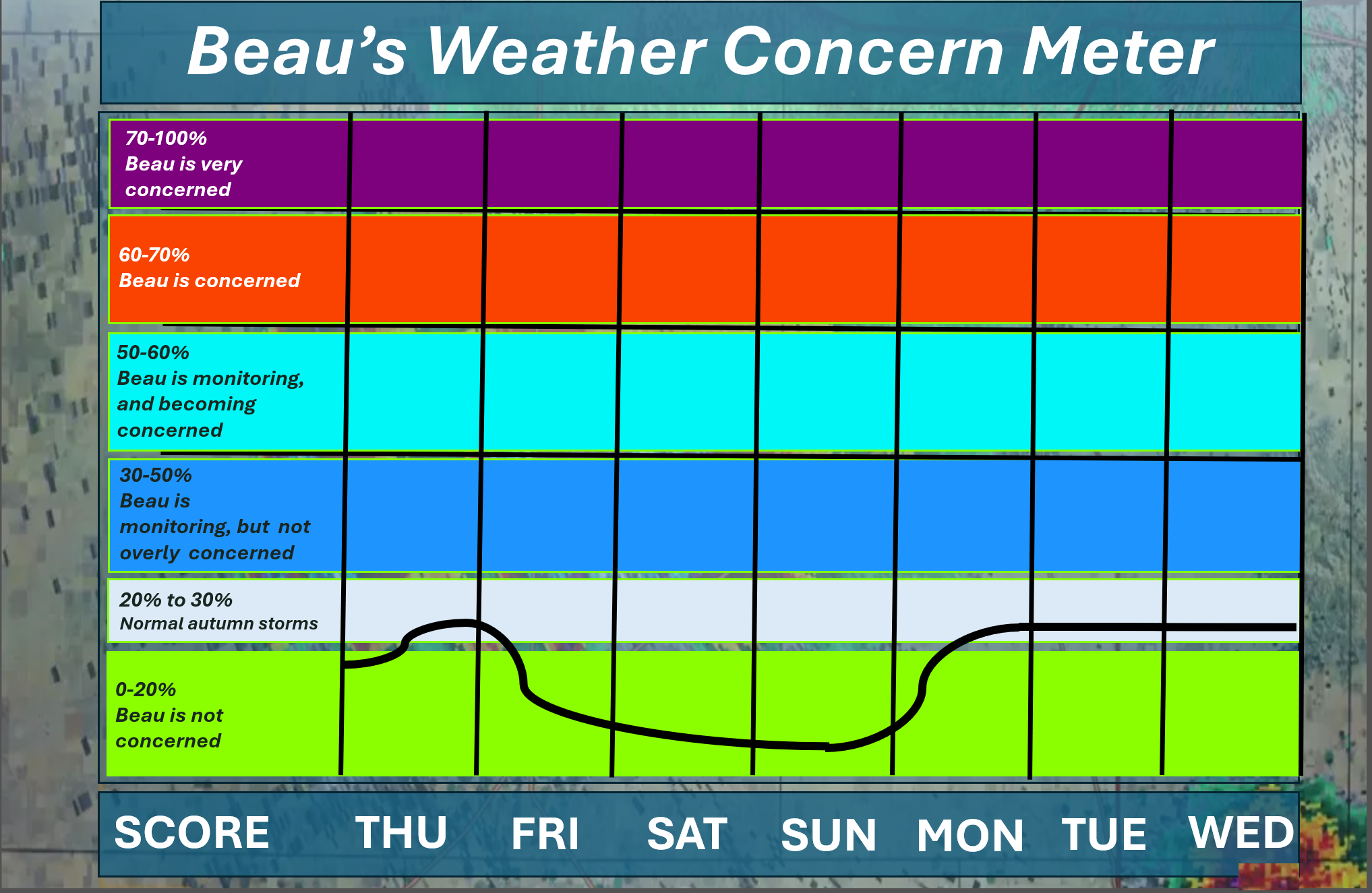 Beau's Weather Concern Meter

70-100%
Beau is very concerned

60-70%
Beau is concerned

50-60%
Beau is monitoring, and becoming concerned

30-50%
Beau is monitoring, but not overly concerned

20% to 30%
Normal autumn storms

0-20%
Beau is not concerned

SCORE THU FRI SAT SUN MON TUE WED